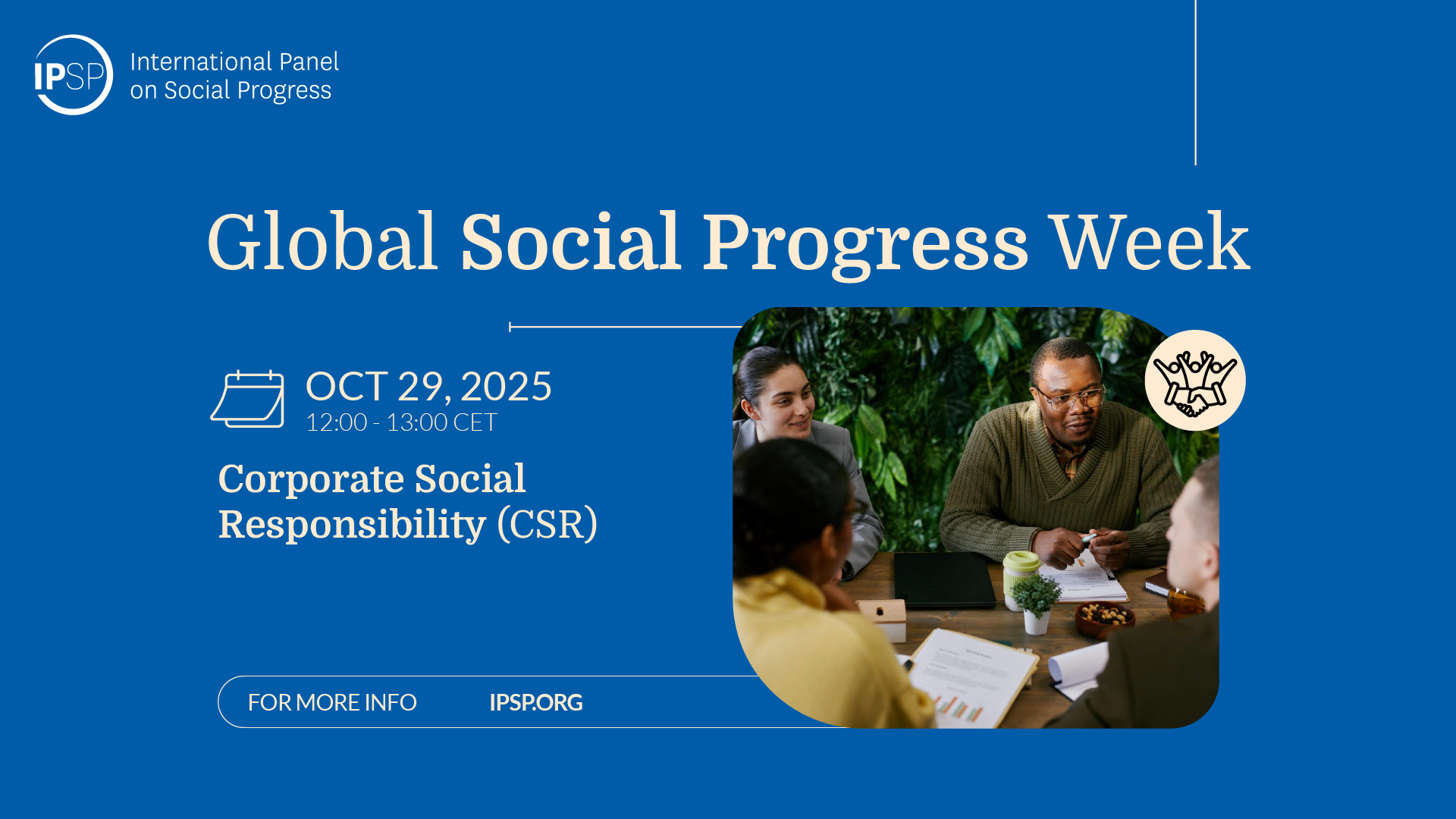 IPSP International Panel on Social Progress

Global Social Progress Week

OCT 29, 2025
12:00 - 13:00 CET

Corporate Social Responsibility (CSR)

FOR MORE INFO IPSP.ORG